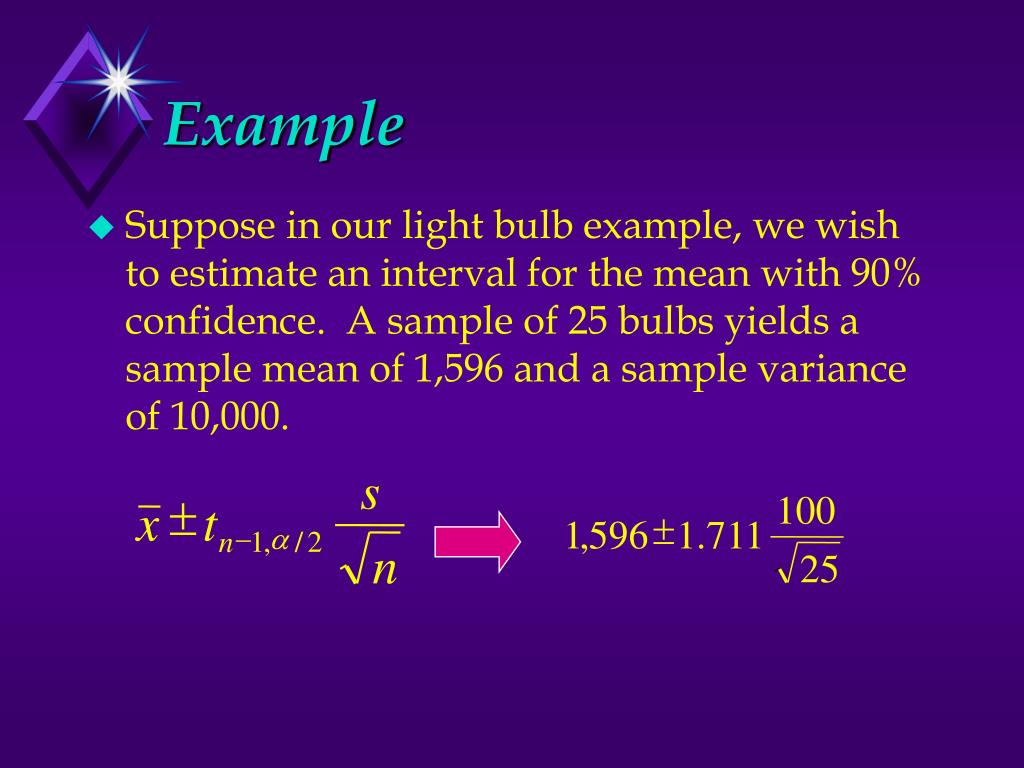 Example

Suppose in our light bulb example, we wish to estimate an interval for the mean with 90% confidence. A sample of 25 bulbs yields a sample mean of 1,596 and a sample variance of 10,000.

$\bar{x} \pm t_{n-1,\alpha/2} \frac{s}{\sqrt{n}}$

$1,596 \pm 1.711 \frac{100}{\sqrt{25}}$